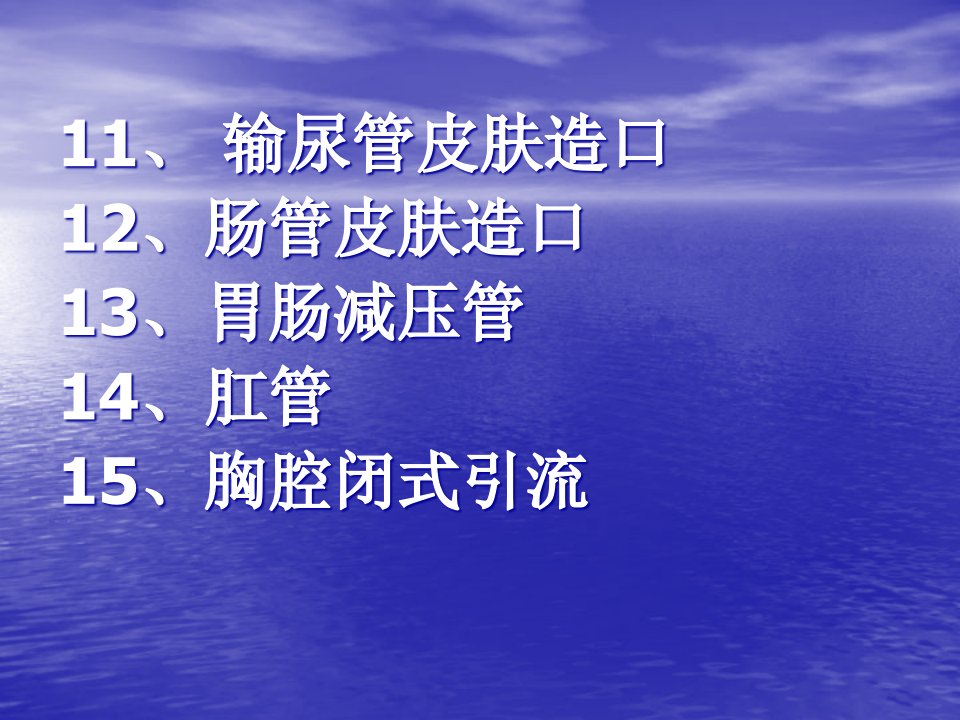 11、 输尿管皮肤造口
12、肠管皮肤造口
13、胃肠减压管
14、肛管
15、胸腔闭式引流